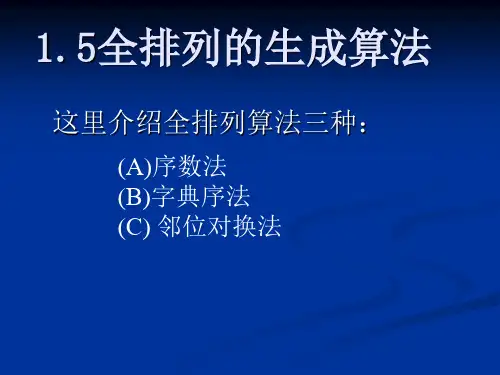 1.5全排列的生成算法

这里介绍全排列算法三种：

(A)序数法
(B)字典序法
(C) 邻位对换法